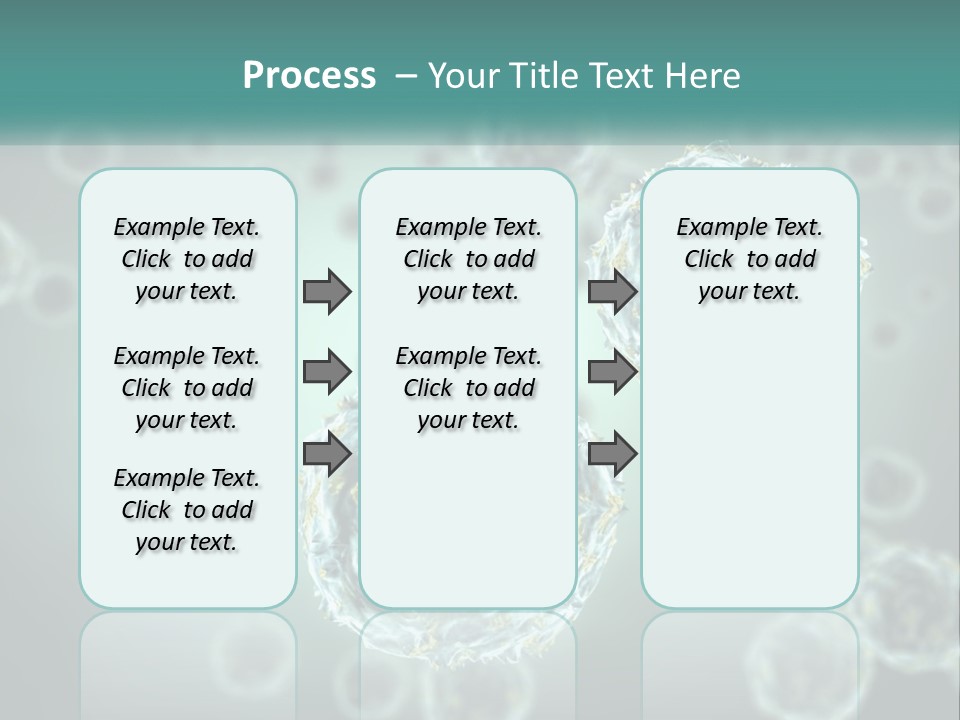 Process – Your Title Text Here

Example Text. Click to add your text.

Example Text. Click to add your text.

Example Text. Click to add your text.

Example Text. Click to add your text.

Example Text. Click to add your text.

Example Text. Click to add your text.